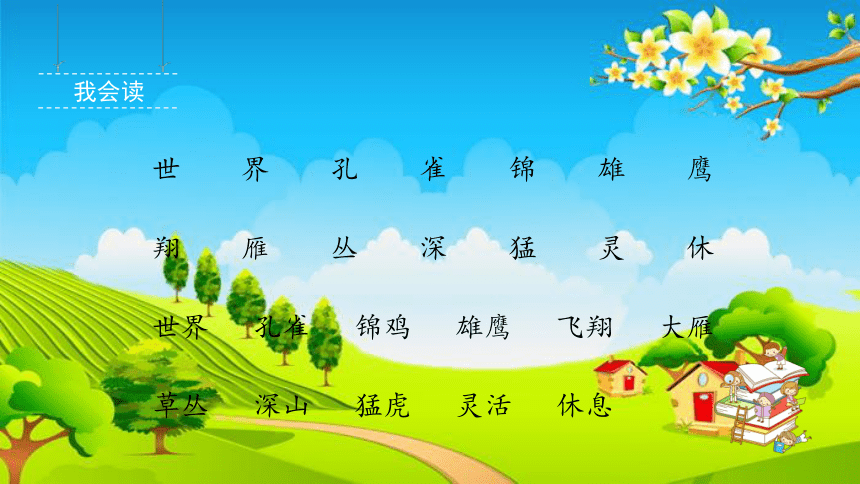 我会读

世 界 孔 雀 锦 雄 鹰

翔 雁 丛 深 猛 灵 休

世界 孔雀 锦鸡 雄鹰 飞翔 大雁

草丛 深山 猛虎 灵活 休息